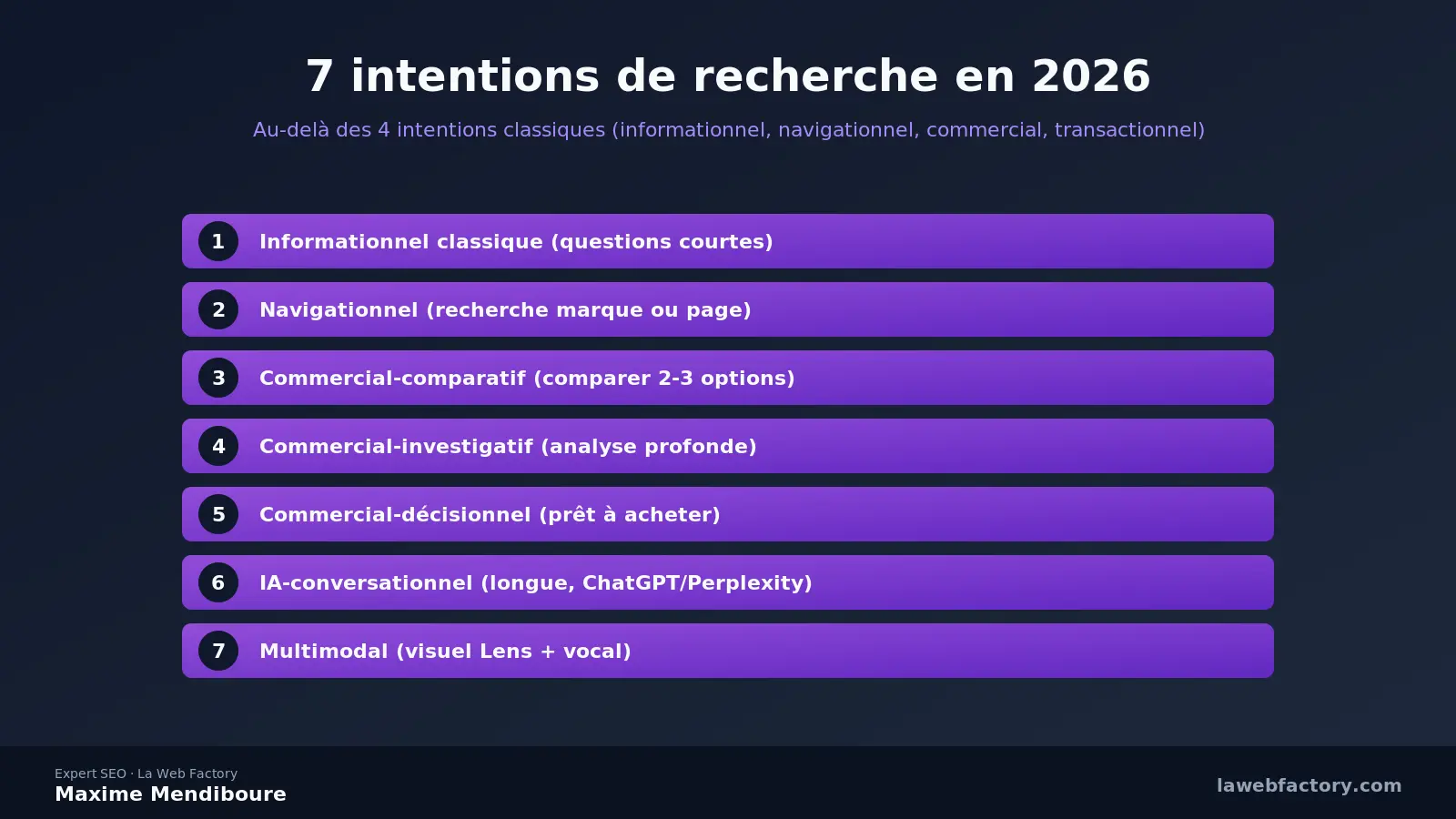 7 intentions de recherche en 2026

Au-delà des 4 intentions classiques (informationnel, navigationnel, commercial, transactionnel)

1 Informationnel classique (questions courtes)

2 Navigationnel (recherche marque ou page)

3 Commercial-comparatif (comparer 2-3 options)

4 Commercial-investigatif (analyse profonde)

5 Commercial-décisionnel (prêt à acheter)

6 IA-conversationnel (longue, ChatGPT/Perplexity)

7 Multimodal (visuel Lens + vocal)

Expert SEO · La Web Factory
Maxime Mendiboure

lawebfactory.com